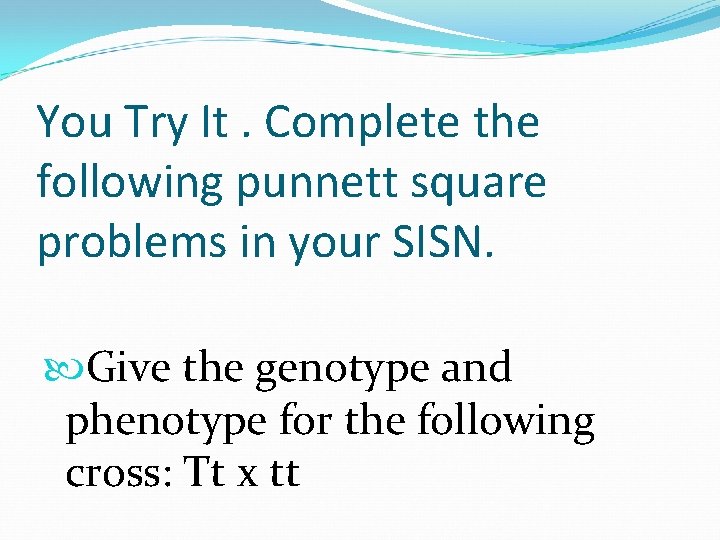 You Try It . Complete the following punnett square problems in your SISN.

Give the genotype and phenotype for the following cross: Tt x tt